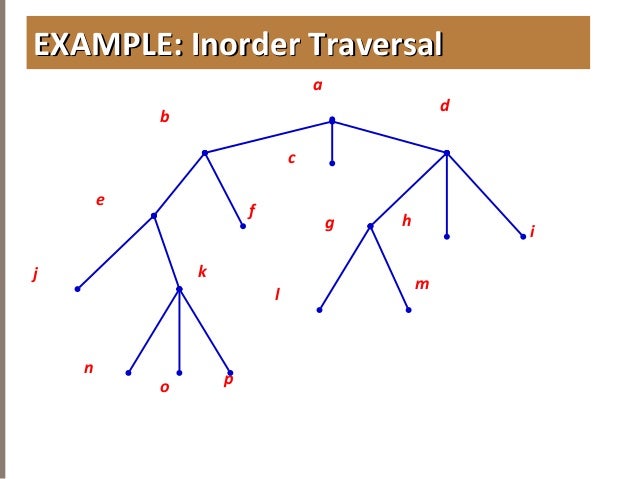 EXAMPLE: Inorder Traversal

a
b
d
c
e
f
g
h
i
j
k
l
m
n
o
p